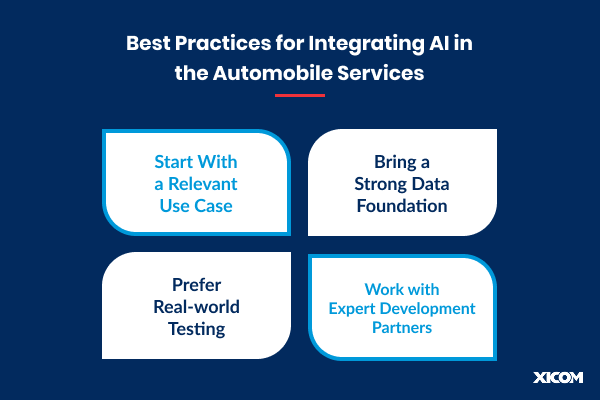 Best Practices for Integrating AI in the Automobile Services

Start With a Relevant Use Case

Bring a Strong Data Foundation

Prefer Real-world Testing

Work with Expert Development Partners

XICOM